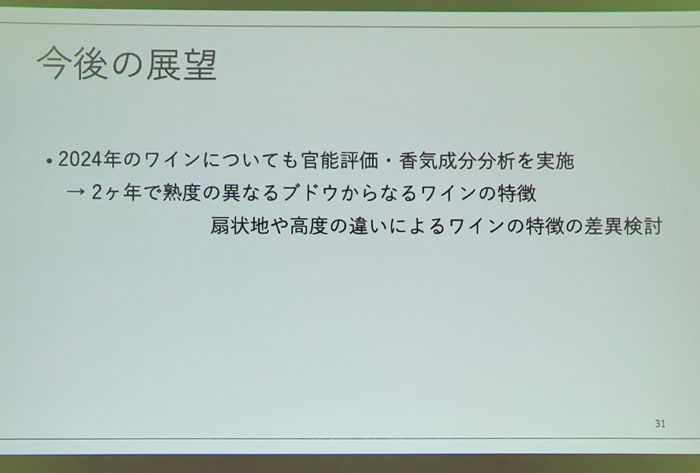 今後の展望

• 2024年のワインについても官能評価・香気成分分析を実施
→ 2ヶ年で熟度の異なるブドウからなるワインの特徴
扇状地や高度の違いによるワインの特徴の差異検討

31